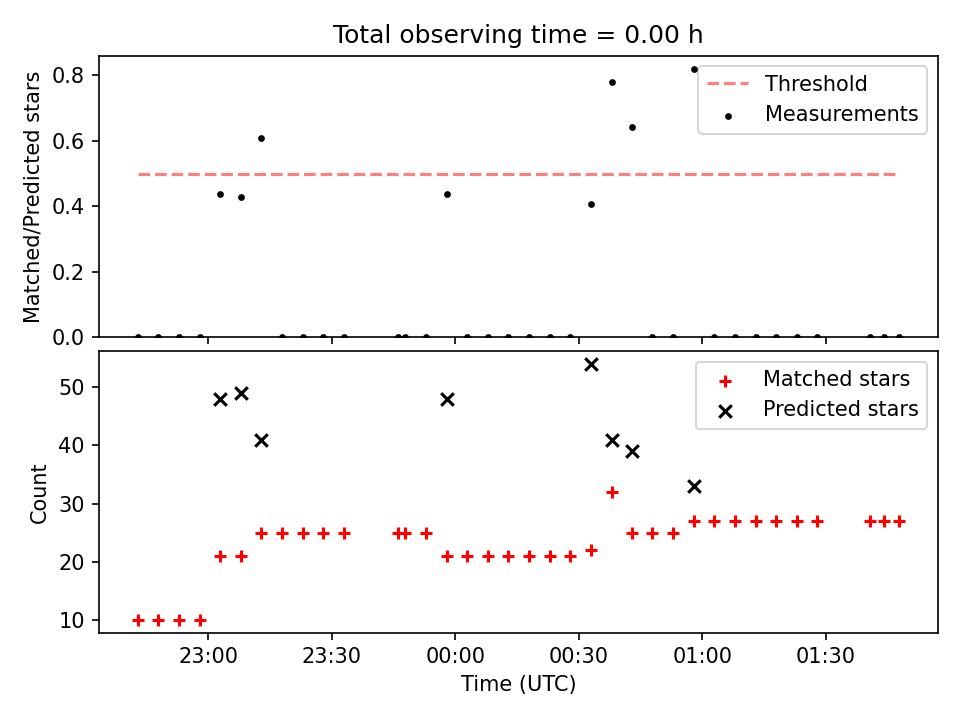 Total observing time = 0.00 h

Matched/Predicted stars

0.8
0.6
0.4
0.2
0.0

Threshold
Measurements

Count

50
40
30
20
10

Matched stars
Predicted stars

23:00
23:30
00:00
00:30
01:00
01:30

Time (UTC)